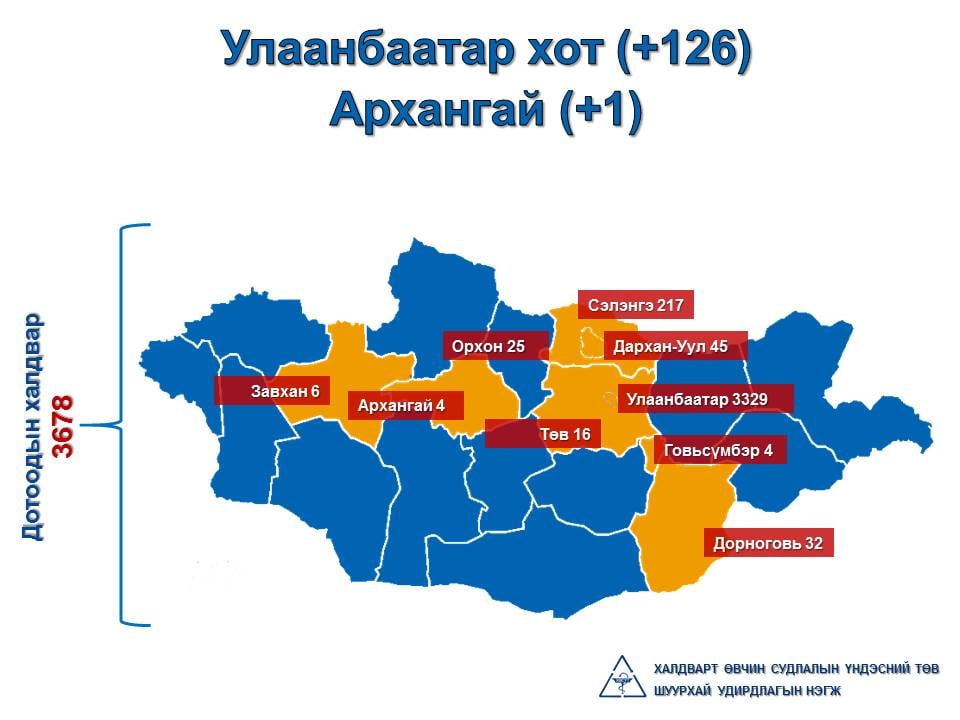 Улаанбаатар хот (+126)
Архангай (+1)

Дотоодын халдвар
3678

Сэлэнгэ 217
Орхон 25
Дархан-Уул 45
Завхан 6
Архангай 4
Улаанбаатар 3329
Төв 16
Говьсүмбэр 4
Дорноговь 32

ХАЛДВАРТ ӨВЧИН СУДЛАЛЫН ҮНДЭСНИЙ ТӨВ
ШУУРХАЙ УДИРДЛАГЫН НЭГЖ